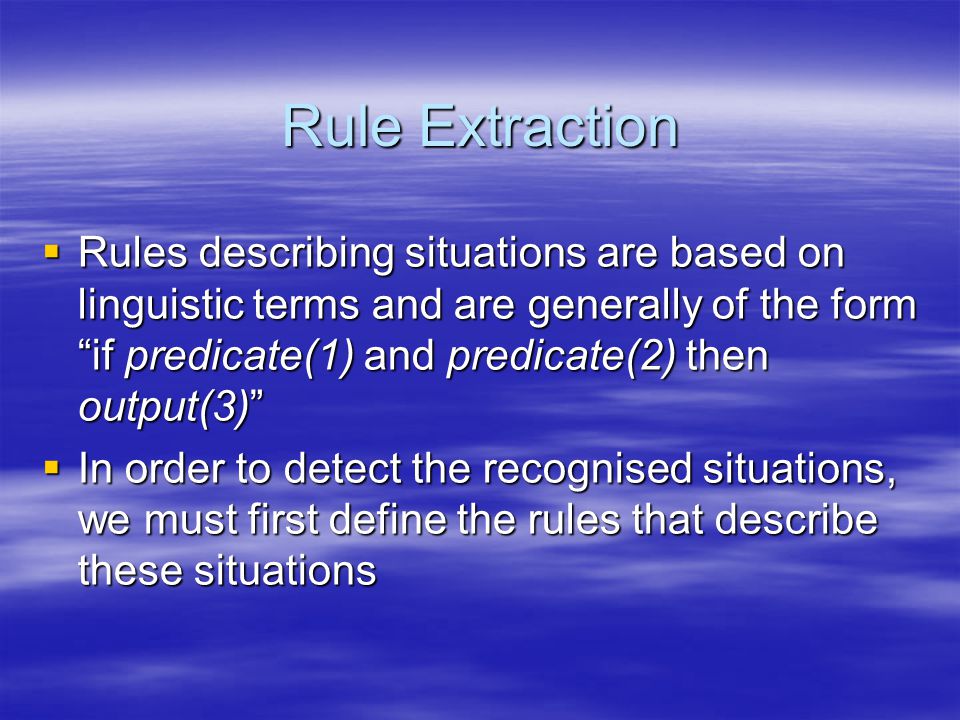 Rule Extraction

▪ Rules describing situations are based on linguistic terms and are generally of the form “if predicate(1) and predicate(2) then output(3)”

▪ In order to detect the recognised situations, we must first define the rules that describe these situations